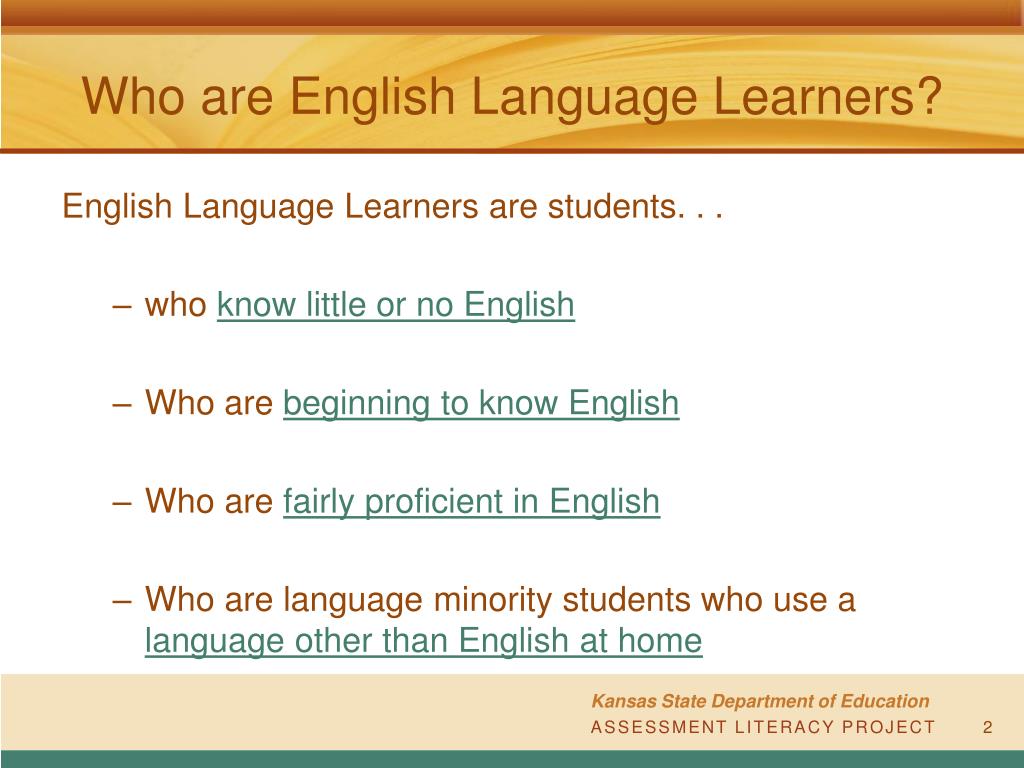 Who are English Language Learners?

English Language Learners are students. . .

– who know little or no English

– Who are beginning to know English

– Who are fairly proficient in English

– Who are language minority students who use a language other than English at home

Kansas State Department of Education
ASSESSMENT LITERACY PROJECT 2